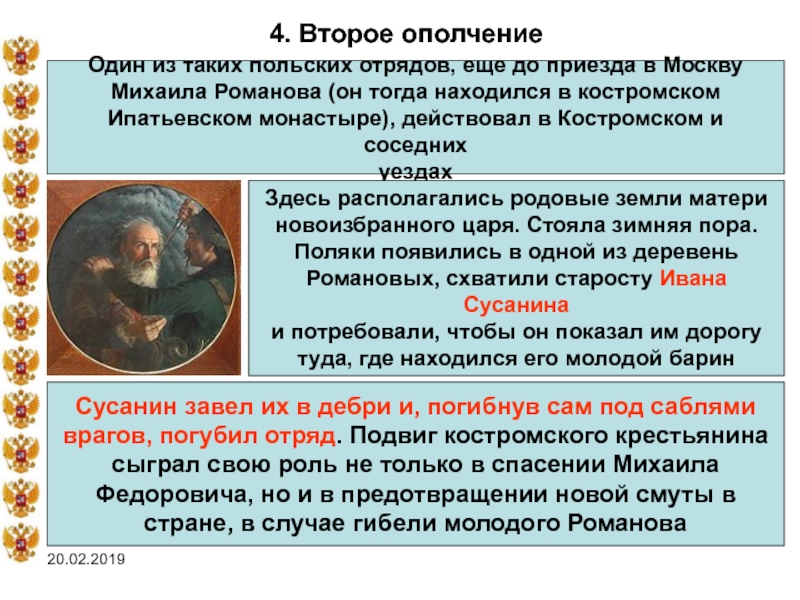 4. Второе ополчение

Один из таких польских отрядов, еще до приезда в Москву Михаила Романова (он тогда находился в костромском Ипатьевском монастыре), действовал в Костромском и соседних уездах

Здесь располагались родовые земли матери новоизбранного царя. Стояла зимняя пора. Поляки появились в одной из деревень Романовых, схватили старосту Ивана Сусанина и потребовали, чтобы он показал им дорогу туда, где находился его молодой барин

Сусанин завел их в дебри и, погибнув сам под саблями врагов, погубил отряд. Подвиг костромского крестьянина сыграл свою роль не только в спасении Михаила Федоровича, но и в предотвращении новой смуты в стране, в случае гибели молодого Романова

20.02.2019